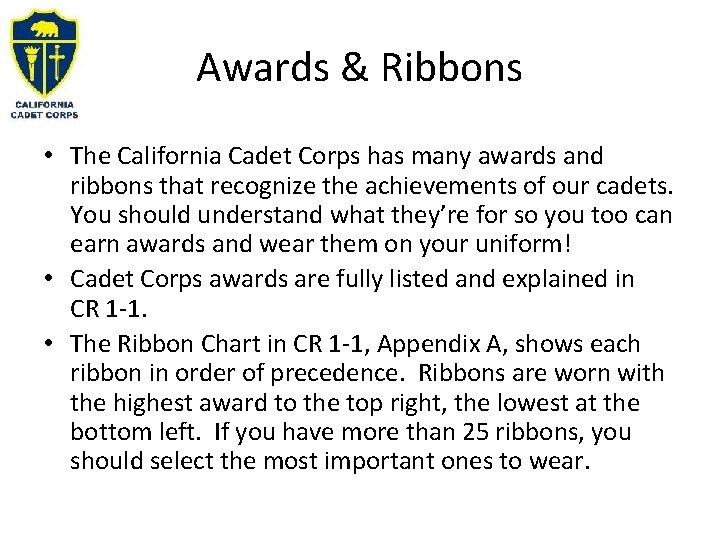 CALIFORNIA CADET CORPS

Awards & Ribbons

• The California Cadet Corps has many awards and ribbons that recognize the achievements of our cadets. You should understand what they're for so you too can earn awards and wear them on your uniform!
• Cadet Corps awards are fully listed and explained in CR 1-1.
• The Ribbon Chart in CR 1-1, Appendix A, shows each ribbon in order of precedence. Ribbons are worn with the highest award to the top right, the lowest at the bottom left. If you have more than 25 ribbons, you should select the most important ones to wear.